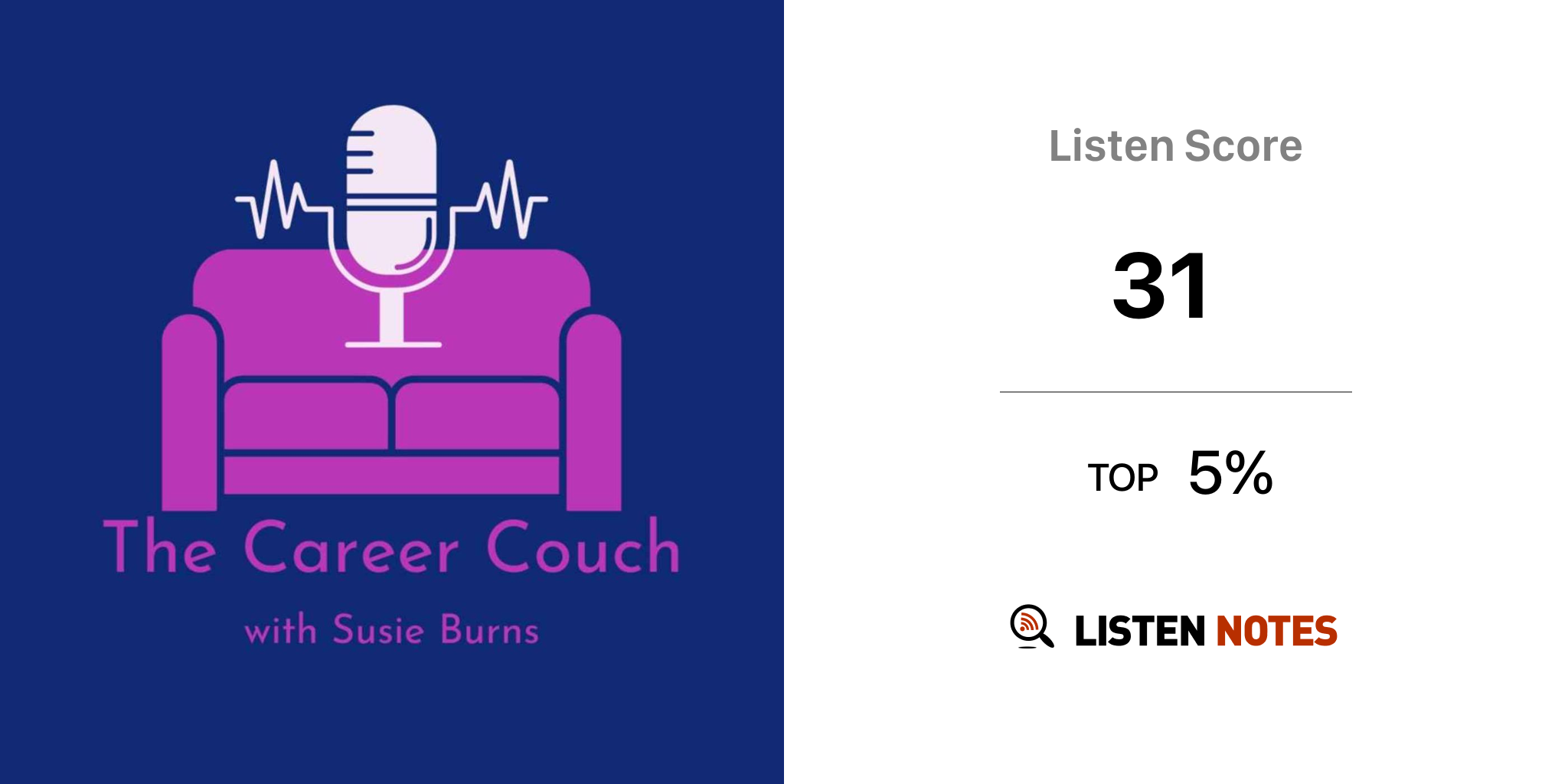 The Career Couch

with Susie Burns

Listen Score

31

TOP 5%

LISTEN NOTES